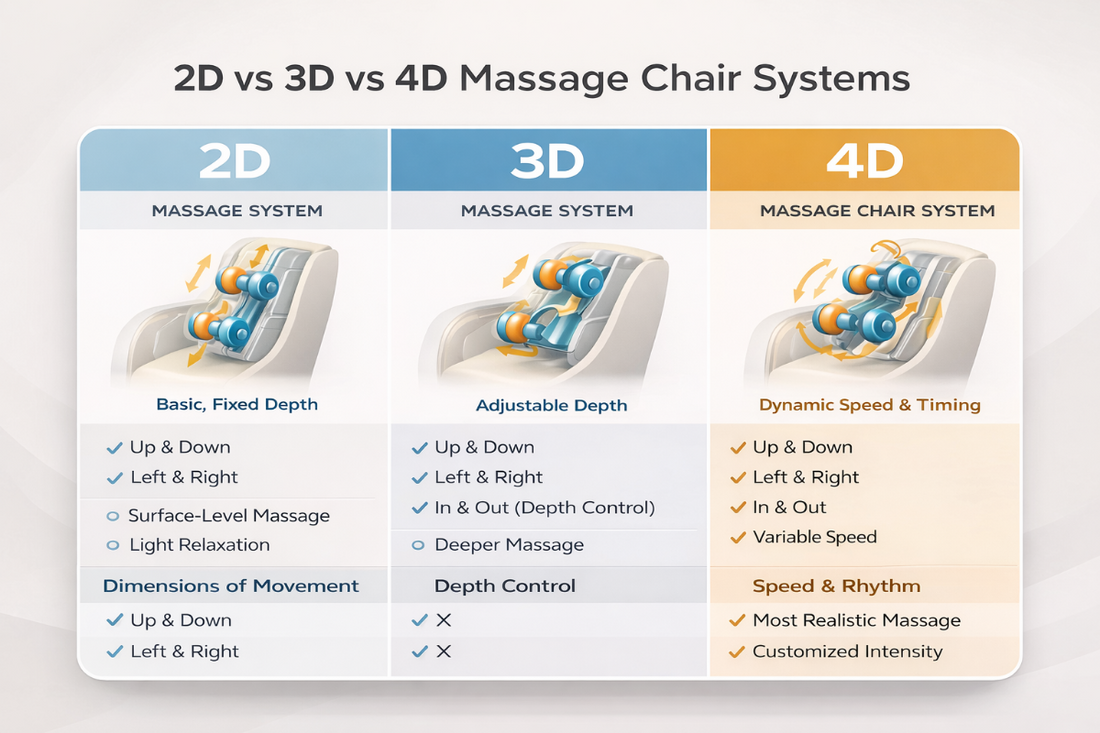 2D vs 3D vs 4D Massage Chair Systems

2D

MASSAGE SYSTEM

Basic, Fixed Depth

✓ Up & Down
✓ Left & Right

○ Surface-Level Massage
○ Light Relaxation

Dimensions of Movement

✓ Up & Down
✓ Left & Right

3D

MASSAGE SYSTEM

Adjustable Depth

✓ Up & Down
✓ Left & Right
✓ In & Out (Depth Control)

○ Deeper Massage

Depth Control

✓ ✕
✓ ✕

4D

MASSAGE CHAIR SYSTEM

Dynamic Speed & Timing

✓ Up & Down
✓ Left & Right
✓ In & Out
✓ Variable Speed

Speed & Rhythm

✓ Most Realistic Massage
✓ Customized Intensity